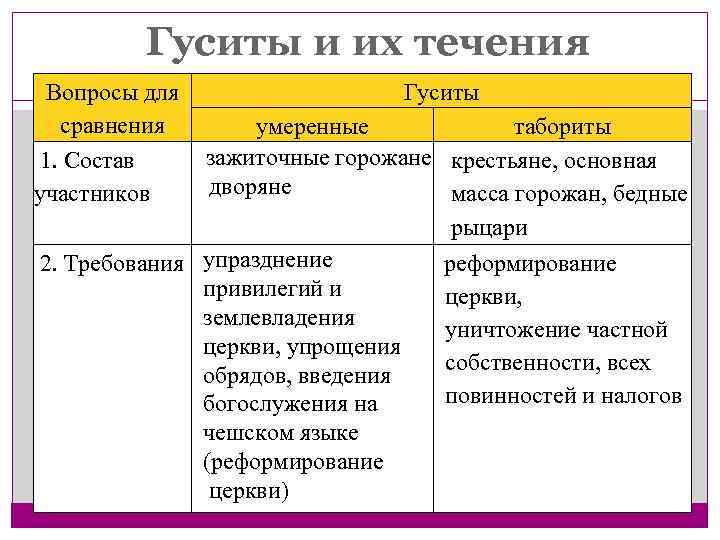 Гуситы и их течения

| Вопросы для сравнения | Гуситы | |
|---|---|---|
| | умеренные | табориты |
| 1. Состав участников | зажиточные горожане дворяне | крестьяне, основная масса горожан, бедные рыцари |
| 2. Требования | упразднение привилегий и землевладения церкви, упрощения обрядов, введения богослужения на чешском языке (реформирование церкви) | реформирование церкви, уничтожение частной собственности, всех повинностей и налогов |